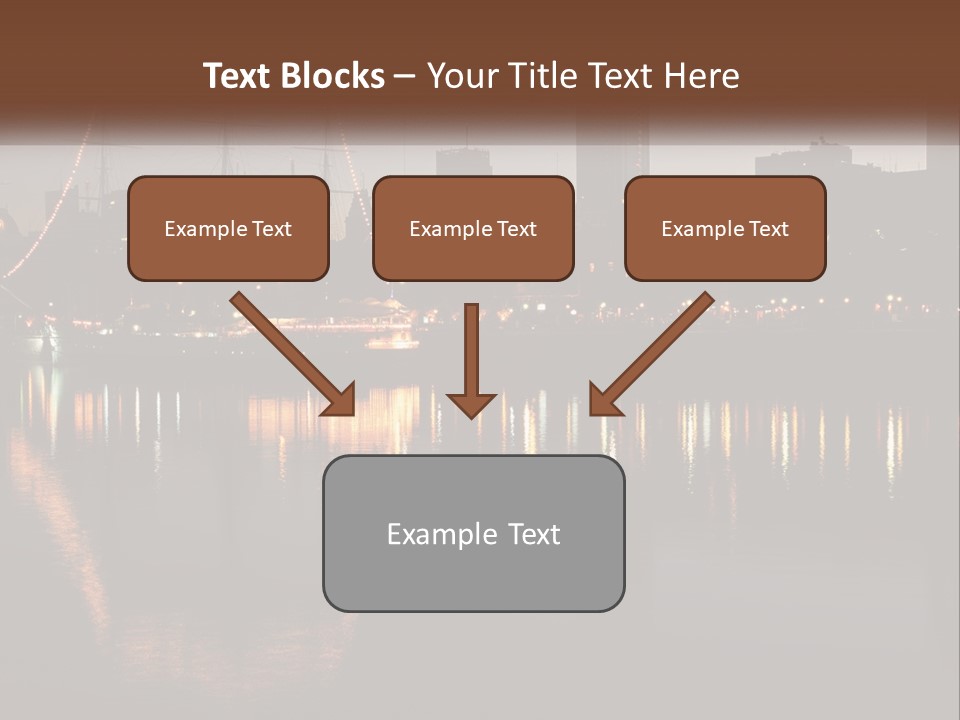 Text Blocks – Your Title Text Here

Example Text

Example Text

Example Text

Example Text